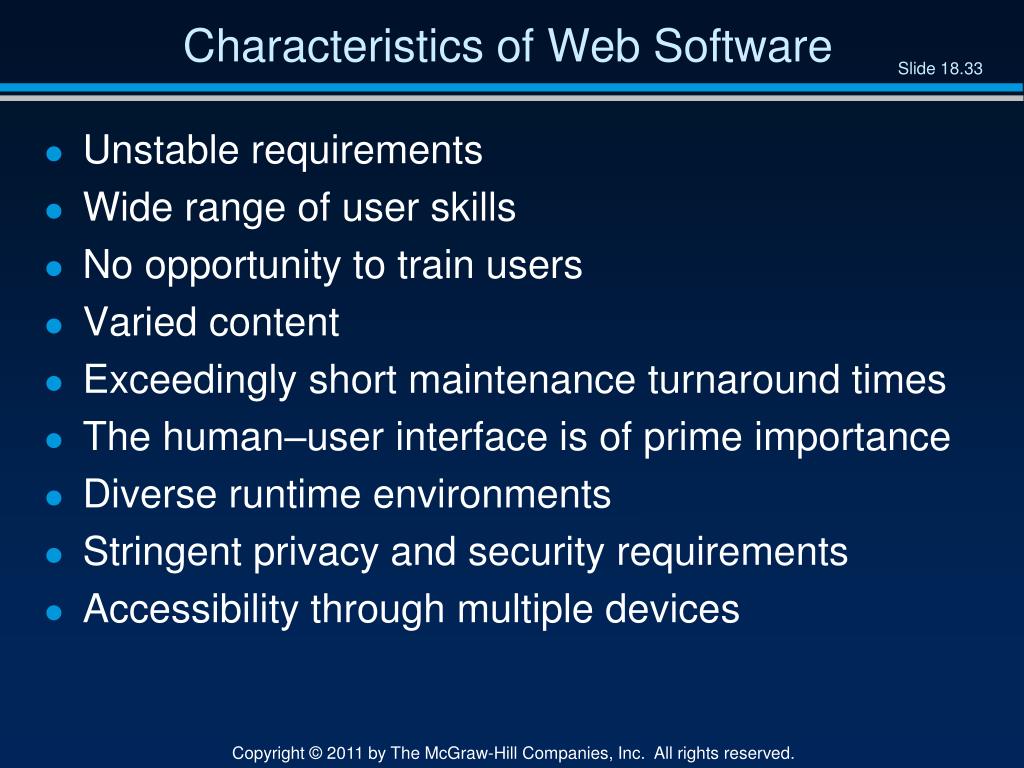 Characteristics of Web Software

Slide 18.33

- Unstable requirements
- Wide range of user skills
- No opportunity to train users
- Varied content
- Exceedingly short maintenance turnaround times
- The human–user interface is of prime importance
- Diverse runtime environments
- Stringent privacy and security requirements
- Accessibility through multiple devices

Copyright © 2011 by The McGraw-Hill Companies, Inc. All rights reserved.